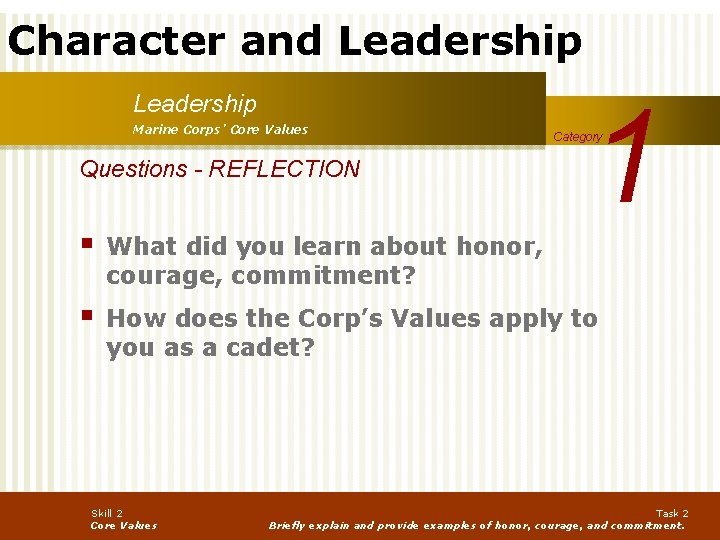 Character and Leadership

Leadership
Marine Corps' Core Values

Category 1

Questions - REFLECTION

▪ What did you learn about honor, courage, commitment?

▪ How does the Corp's Values apply to you as a cadet?

Skill 2
Core Values

Task 2
Briefly explain and provide examples of honor, courage, and commitment.